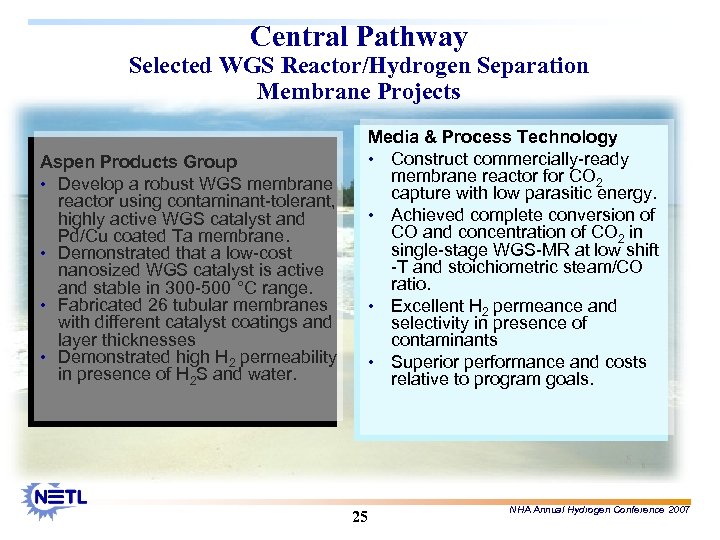 Central Pathway
Selected WGS Reactor/Hydrogen Separation Membrane Projects

Aspen Products Group
• Develop a robust WGS membrane reactor using contaminant-tolerant, highly active WGS catalyst and Pd/Cu coated Ta membrane.
• Demonstrated that a low-cost nanosized WGS catalyst is active and stable in 300-500 °C range.
• Fabricated 26 tubular membranes with different catalyst coatings and layer thicknesses
• Demonstrated high $H_2$ permeability in presence of $H_2S$ and water.

Media & Process Technology
• Construct commercially-ready membrane reactor for $CO_2$ capture with low parasitic energy.
• Achieved complete conversion of CO and concentration of $CO_2$ in single-stage WGS-MR at low shift -T and stoichiometric steam/CO ratio.
• Excellent $H_2$ permeance and selectivity in presence of contaminants
• Superior performance and costs relative to program goals.

NETL

25

NHA Annual Hydrogen Conference 2007